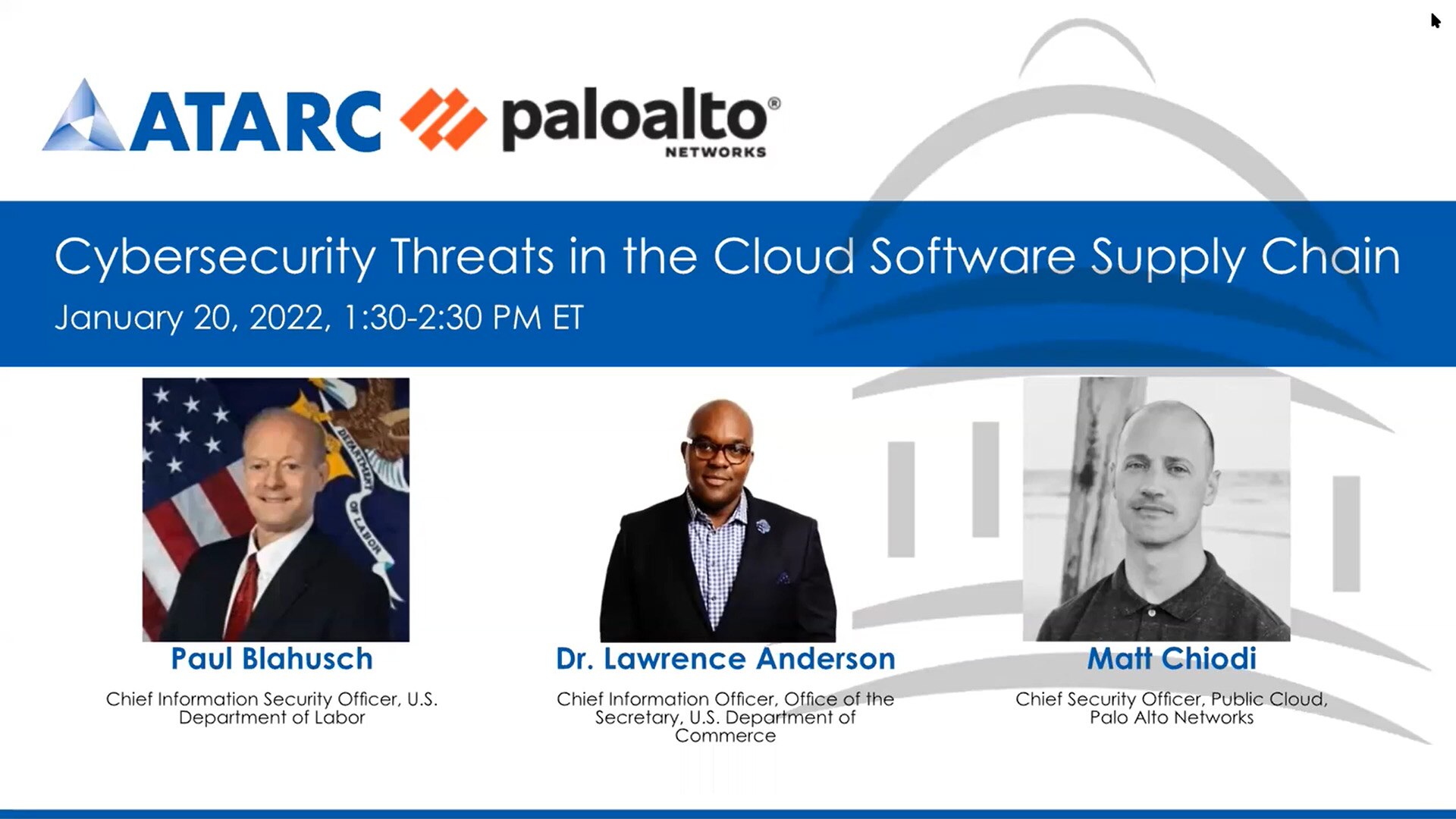 ATARC paloalto® NETWORKS

Cybersecurity Threats in the Cloud Software Supply Chain

January 20, 2022, 1:30-2:30 PM ET

DEPARTMENT OF LABOR

Paul Blahusch

Chief Information Security Officer, U.S. Department of Labor

Dr. Lawrence Anderson

Chief Information Officer, Office of the Secretary, U.S. Department of Commerce

Matt Chiodi

Chief Security Officer, Public Cloud, Palo Alto Networks